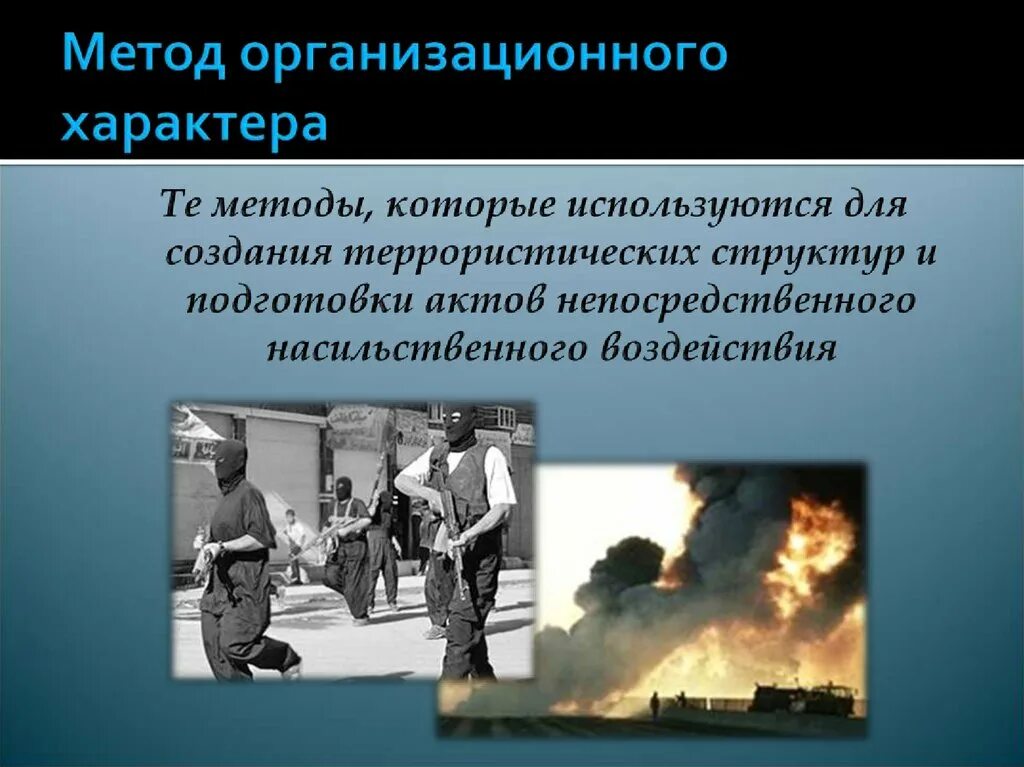 Метод организационного характера

Те методы, которые используются для создания террористических структур и подготовки актов непосредственного насильственного воздействия